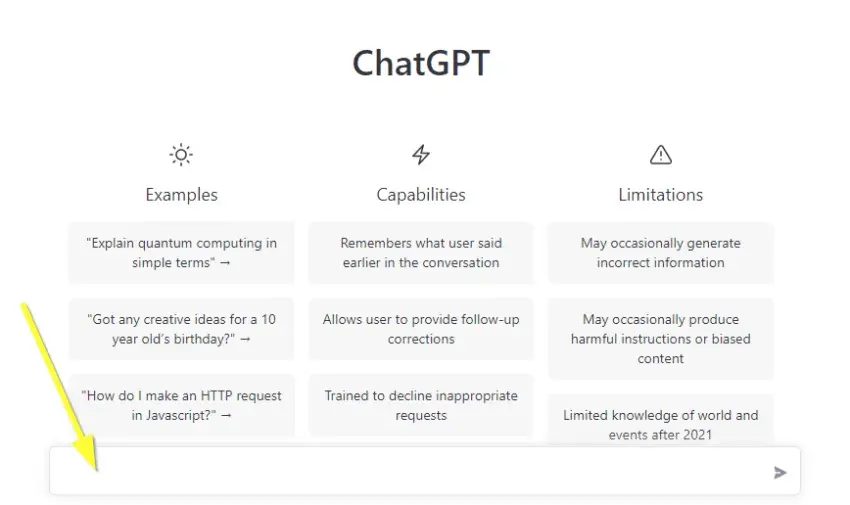 ChatGPT

Examples

"Explain quantum computing in simple terms" →

"Got any creative ideas for a 10 year old's birthday?" →

"How do I make an HTTP request in Javascript?" →

Capabilities

Remembers what user said earlier in the conversation

Allows user to provide follow-up corrections

Trained to decline inappropriate requests

Limitations

May occasionally generate incorrect information

May occasionally produce harmful instructions or biased content

Limited knowledge of world and events after 2021